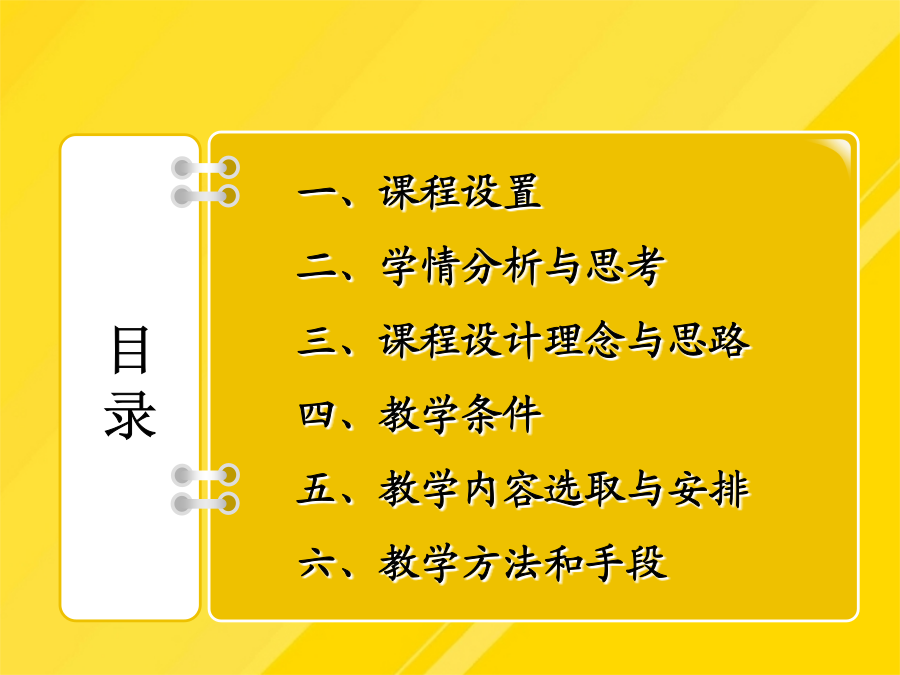 目录

一、课程设置

二、学情分析与思考

三、课程设计理念与思路

四、教学条件

五、教学内容选取与安排

六、教学方法和手段